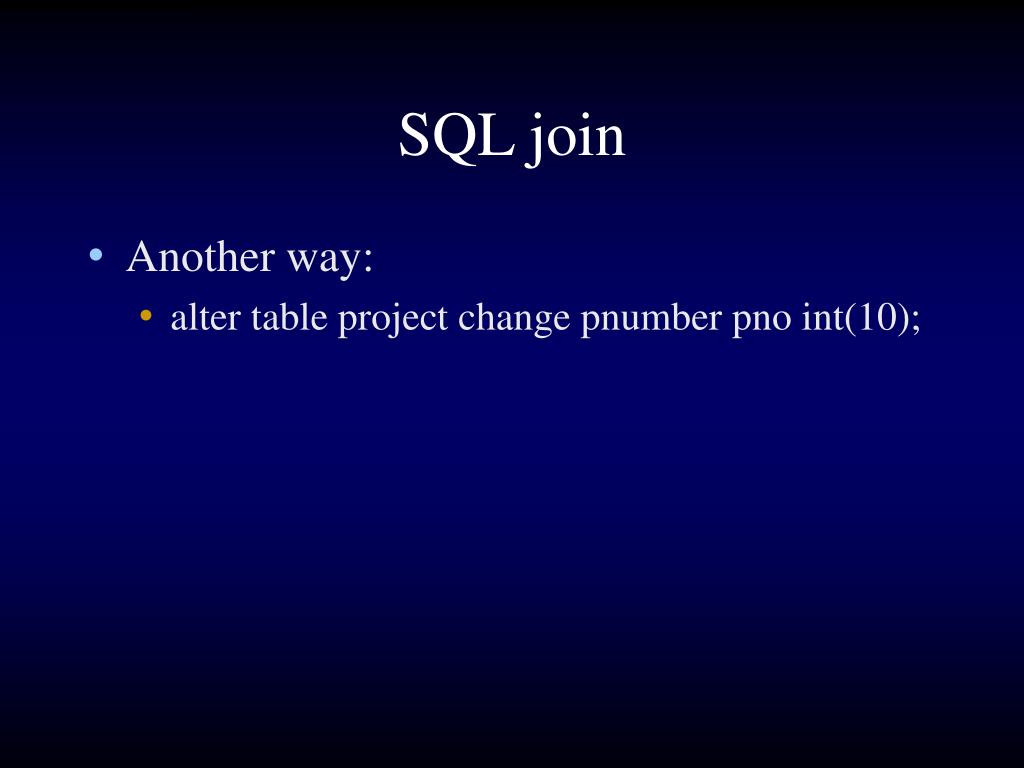 SQL join

• Another way:
  • alter table project change pnumber pno int(10);